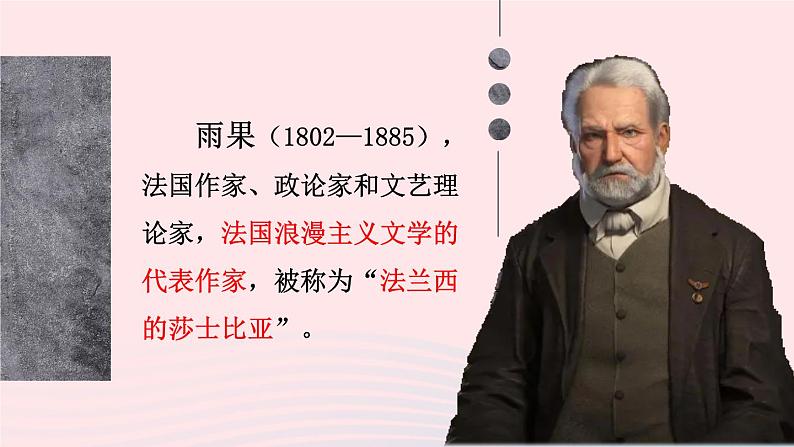 雨果（1802—1885），法国作家、政论家和文艺理论家，法国浪漫主义文学的代表作家，被称为“法兰西的莎士比亚”。